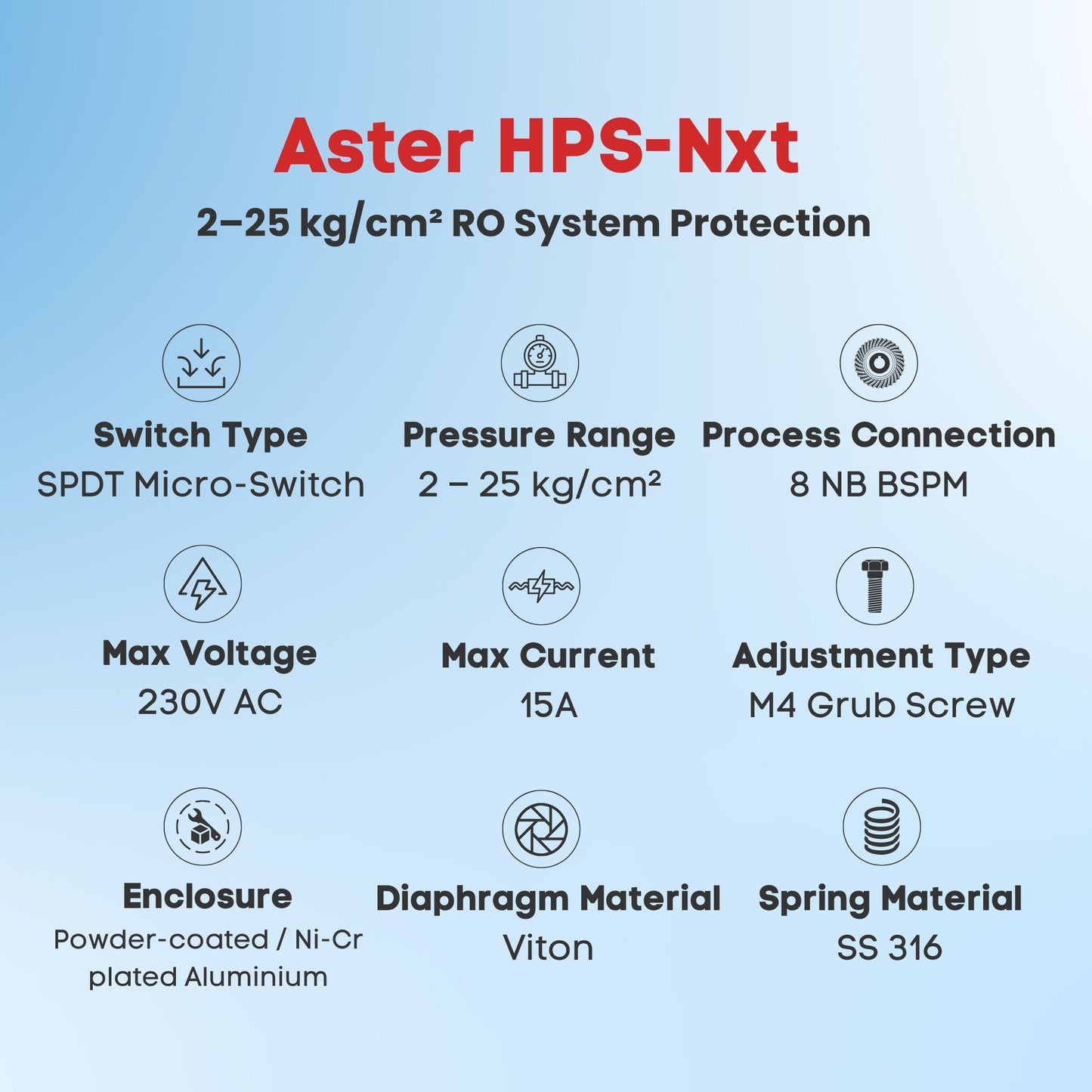 Aster HPS-Nxt

2–25 kg/cm² RO System Protection

Switch Type
SPDT Micro-Switch

Pressure Range
2 – 25 kg/cm²

Process Connection
8 NB BSPM

Max Voltage
230V AC

Max Current
15A

Adjustment Type
M4 Grub Screw

Enclosure
Powder-coated / Ni-Cr plated Aluminium

Diaphragm Material
Viton

Spring Material
SS 316